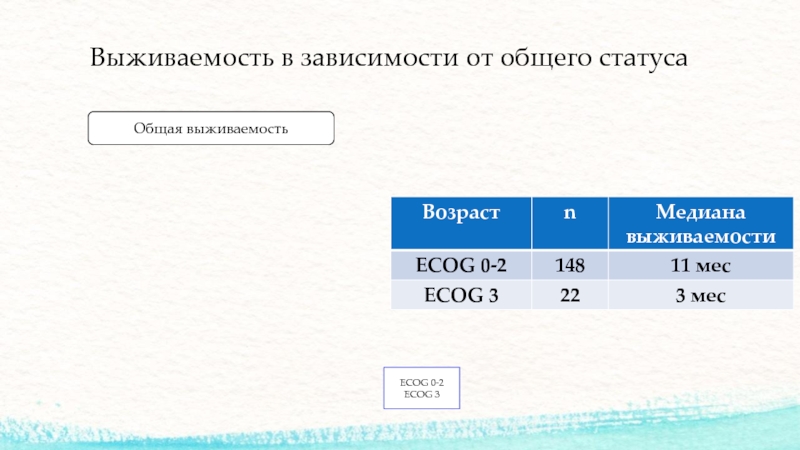 Выживаемость в зависимости от общего статуса

Общая выживаемость

| Возраст | n | Медиана выживаемости |
|---|---|---|
| ECOG 0-2 | 148 | 11 мес |
| ECOG 3 | 22 | 3 мес |

ECOG 0-2
ECOG 3